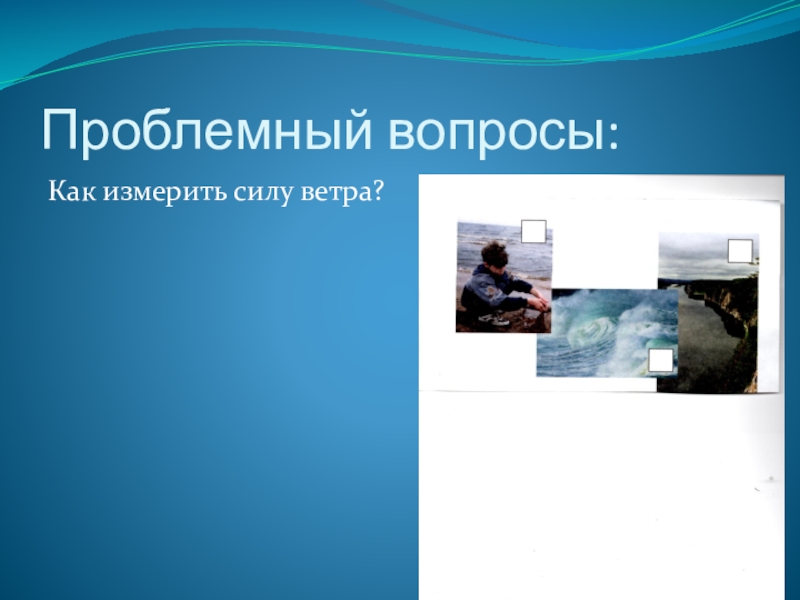 Проблемный вопросы:

Как измерить силу ветра?